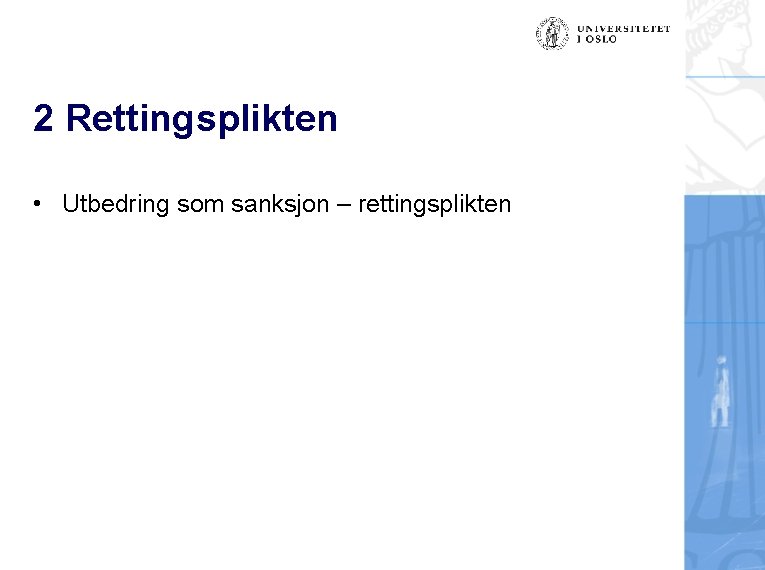 UNIVERSITETET
I OSLO

2 Rettingsplikten

• Utbedring som sanksjon – rettingsplikten